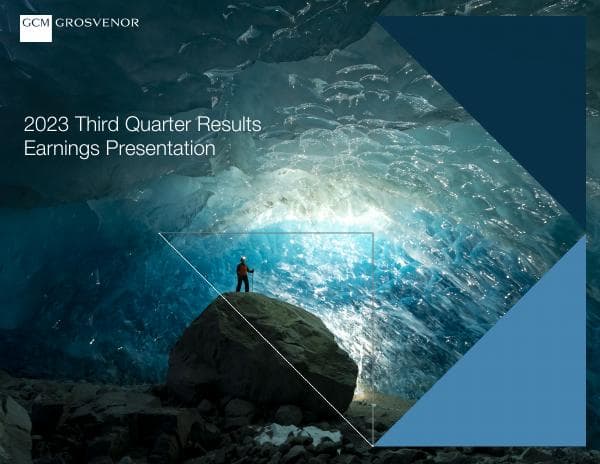 GCM GROSVENOR

2023 Third Quarter Results
Earnings Presentation